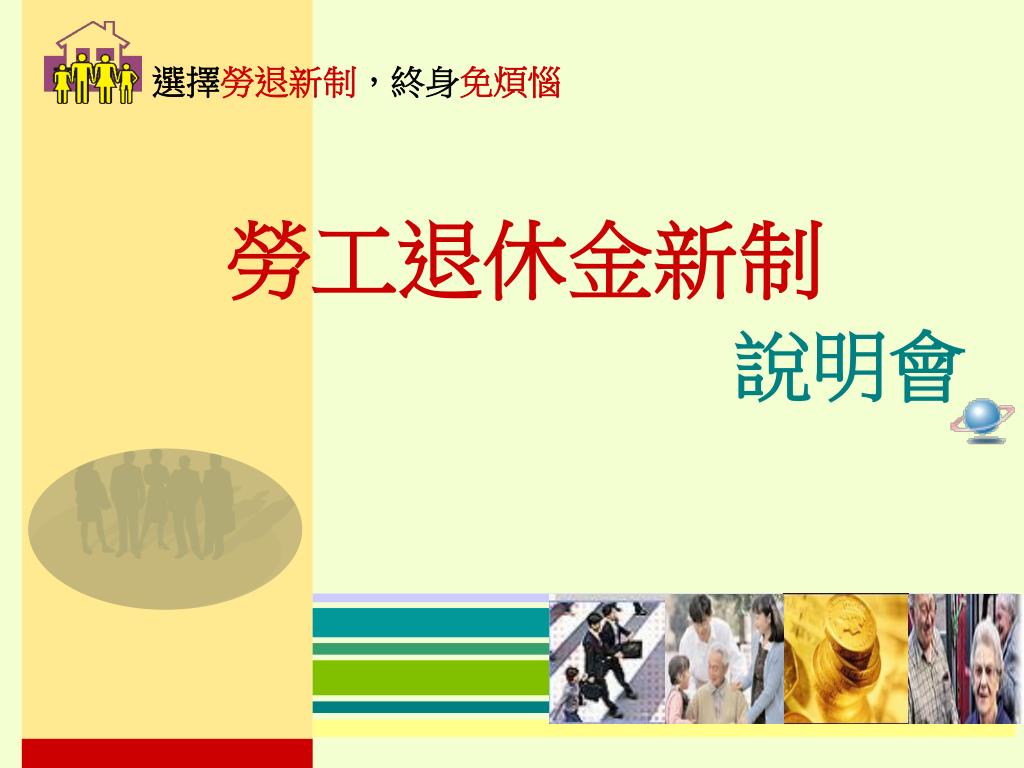 選擇勞退新制，終身免煩惱

勞工退休金新制

說明會